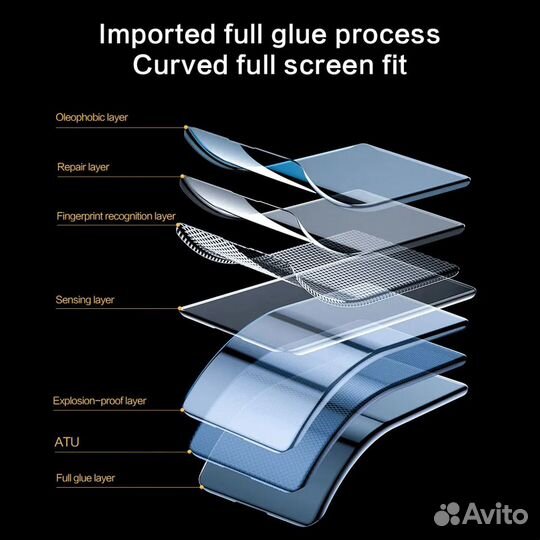 Imported full glue process
Curved full screen fit

Oleophobic layer

Repair layer

Fingerprint recognition layer

Sensing layer

Explosion-proof layer

ATU

Full glue layer

Avito